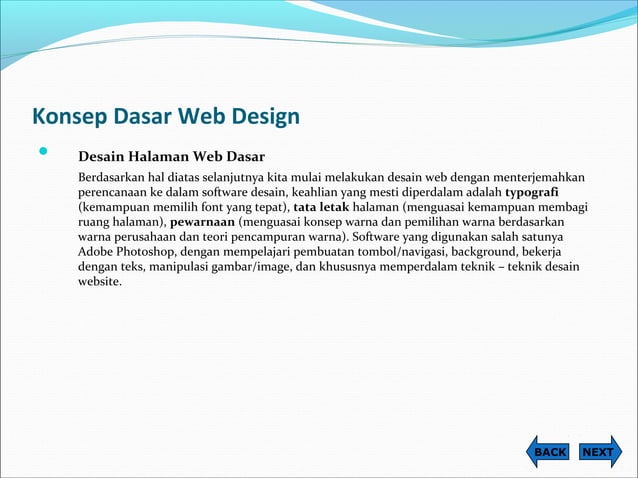 Konsep Dasar Web Design

Desain Halaman Web Dasar

Berdasarkan hal diatas selanjutnya kita mulai melakukan desain web dengan menterjemahkan perencanaan ke dalam software desain, keahlian yang mesti diperdalam adalah typografi (kemampuan memilih font yang tepat), tata letak halaman (menguasai kemampuan membagi ruang halaman), pewarnaan (menguasai konsep warna dan pemilihan warna berdasarkan warna perusahaan dan teori pencampuran warna). Software yang digunakan salah satunya Adobe Photoshop, dengan mempelajari pembuatan tombol/navigasi, background, bekerja dengan teks, manipulasi gambar/image, dan khususnya memperdalam teknik – teknik desain website.

BACK NEXT